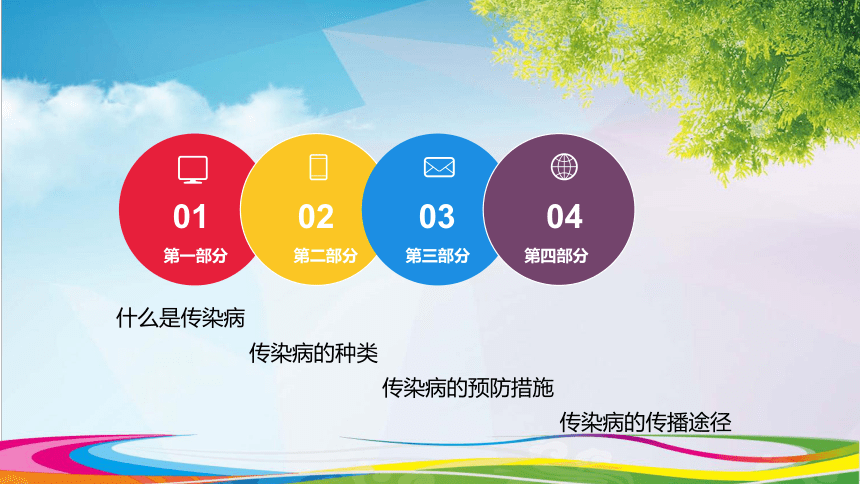 01
第一部分

02
第二部分

03
第三部分

04
第四部分

什么是传染病

传染病的种类

传染病的预防措施

传染病的传播途径